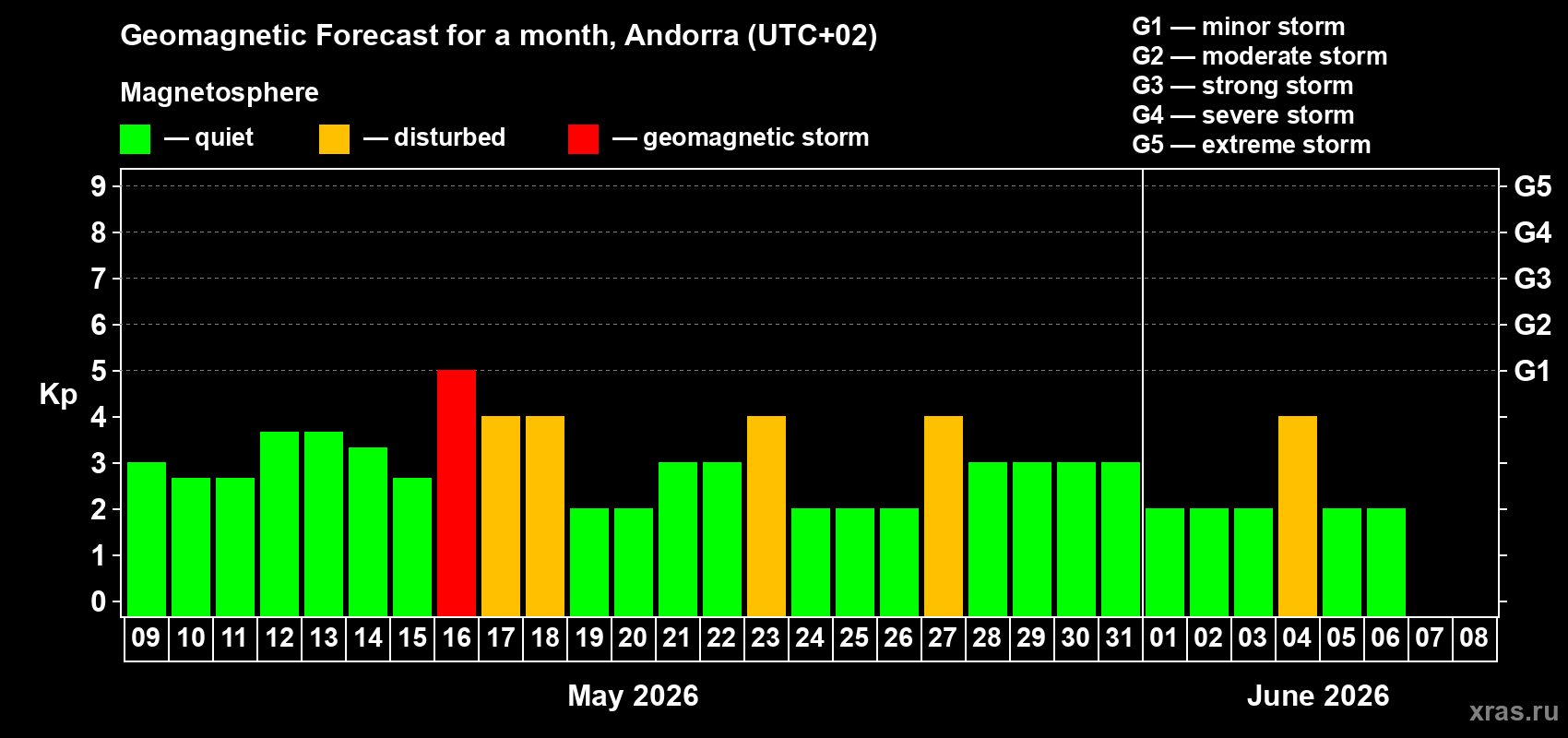 Geomagnetic Forecast for a month, Andorra (UTC+02)

Magnetosphere

— quiet — disturbed — geomagnetic storm

G1 — minor storm
G2 — moderate storm
G3 — strong storm
G4 — severe storm
G5 — extreme storm

Kp

9
8
7
6
5
4
3
2
1
0

G5
G4
G3
G2
G1

09 10 11 12 13 14 15 16 17 18 19 20 21 22 23 24 25 26 27 28 29 30 31 01 02 03 04 05 06 07 08

May 2026

June 2026

xras.ru